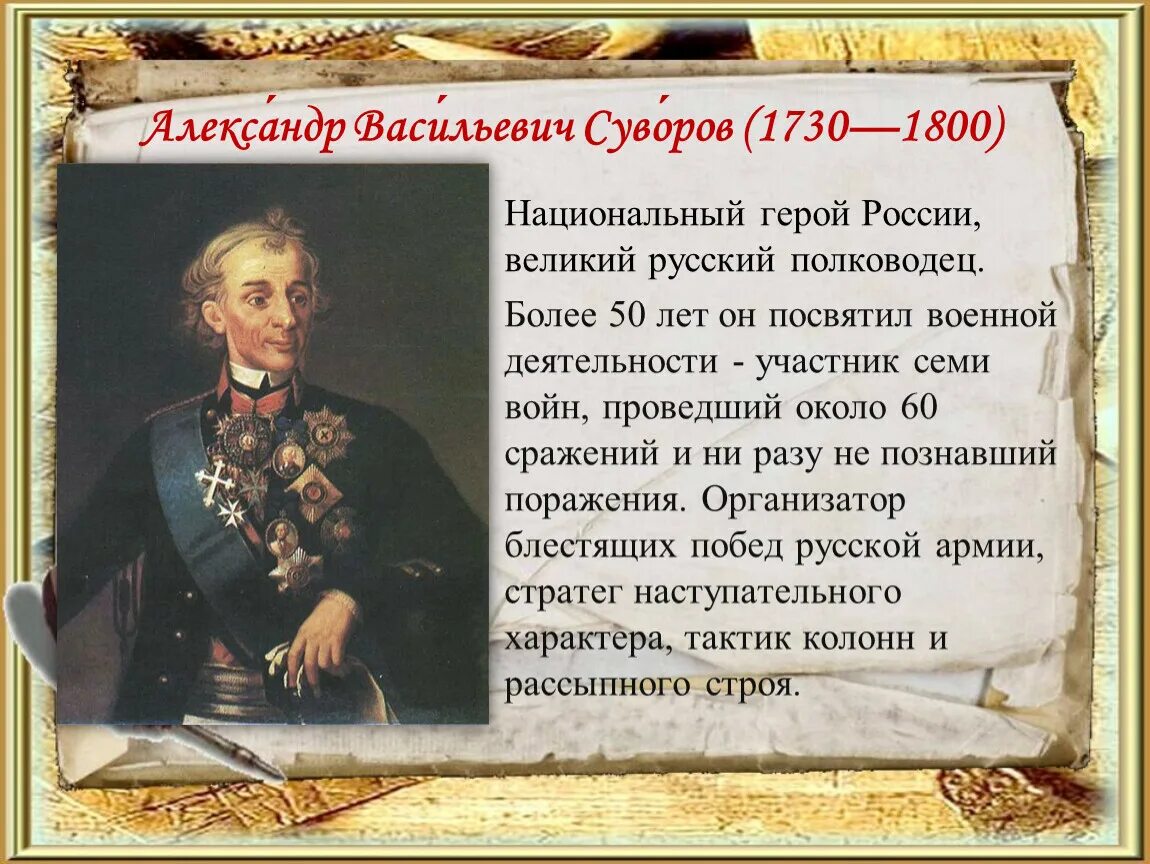 Алекса́ндр Васи́льевич Суво́ров (1730—1800)

Национальный герой России, великий русский полководец.

Более 50 лет он посвятил военной деятельности - участник семи войн, проведший около 60 сражений и ни разу не познавший поражения. Организатор блестящих побед русской армии, стратег наступательного характера, тактик колонн и рассыпного строя.